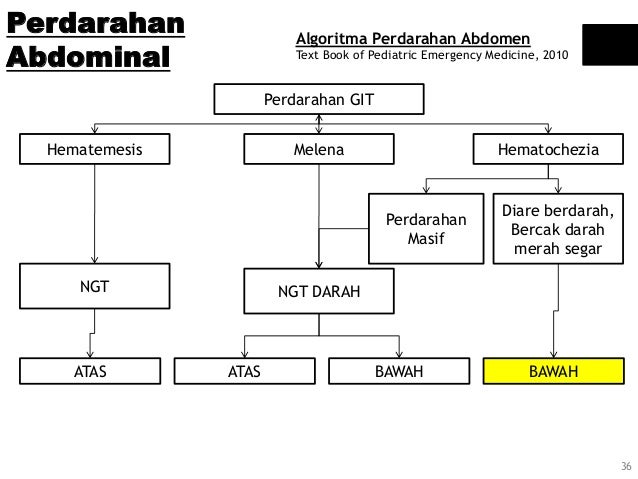 Perdarahan Abdominal

Algoritma Perdarahan Abdomen
Text Book of Pediatric Emergency Medicine, 2010

Perdarahan GIT

Hematemesis

Melena

Hematochezia

Perdarahan Masif

Diare berdarah, Bercak darah merah segar

NGT

NGT DARAH

ATAS

ATAS

BAWAH

BAWAH

36